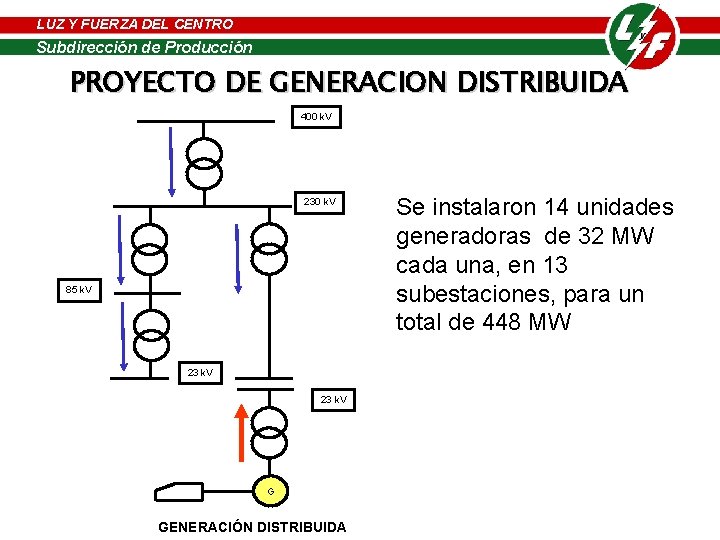 LUZ Y FUERZA DEL CENTRO
Subdirección de Producción

PROYECTO DE GENERACION DISTRIBUIDA

400 kV

230 kV

85 kV

23 kV

23 kV

G

GENERACIÓN DISTRIBUIDA

Se instalaron 14 unidades generadoras de 32 MW cada una, en 13 subestaciones, para un total de 448 MW